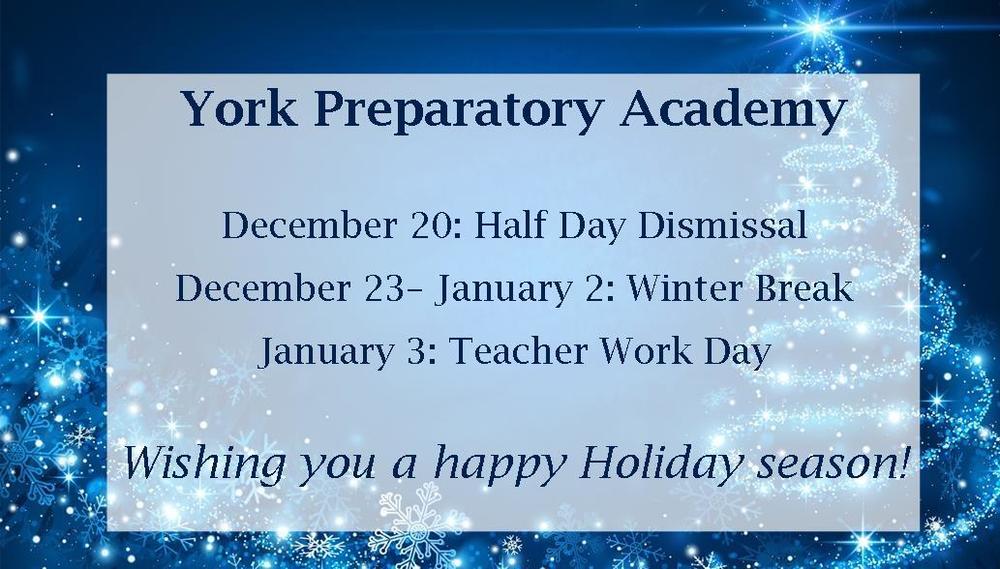 York Preparatory Academy

December 20: Half Day Dismissal
December 23- January 2: Winter Break
January 3: Teacher Work Day

Wishing you a happy Holiday season!